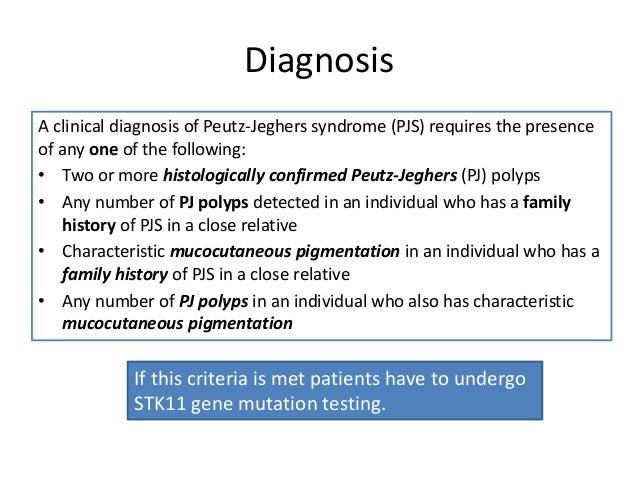 Diagnosis

A clinical diagnosis of Peutz-Jeghers syndrome (PJS) requires the presence of any one of the following:

• Two or more histologically confirmed Peutz-Jeghers (PJ) polyps
• Any number of PJ polyps detected in an individual who has a family history of PJS in a close relative
• Characteristic mucocutaneous pigmentation in an individual who has a family history of PJS in a close relative
• Any number of PJ polyps in an individual who also has characteristic mucocutaneous pigmentation

If this criteria is met patients have to undergo STK11 gene mutation testing.